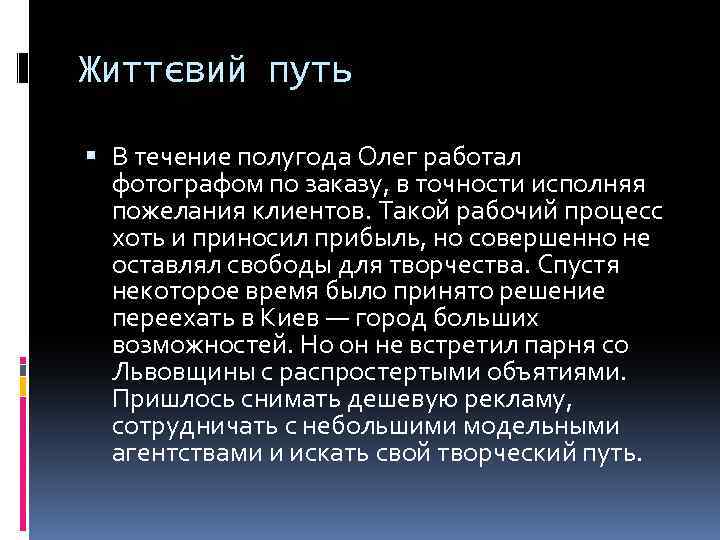 Життєвий путь

▪ В течение полугода Олег работал фотографом по заказу, в точности исполняя пожелания клиентов. Такой рабочий процесс хоть и приносил прибыль, но совершенно не оставлял свободы для творчества. Спустя некоторое время было принято решение переехать в Киев — город больших возможностей. Но он не встретил парня со Львовщины с распростертыми объятиями. Пришлось снимать дешевую рекламу, сотрудничать с небольшими модельными агентствами и искать свой творческий путь.